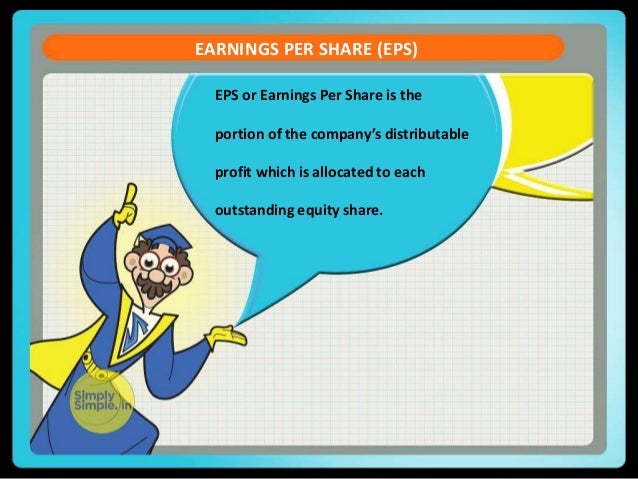 EARNINGS PER SHARE (EPS)

EPS or Earnings Per Share is the portion of the company's distributable profit which is allocated to each outstanding equity share.

Simply Simple.in